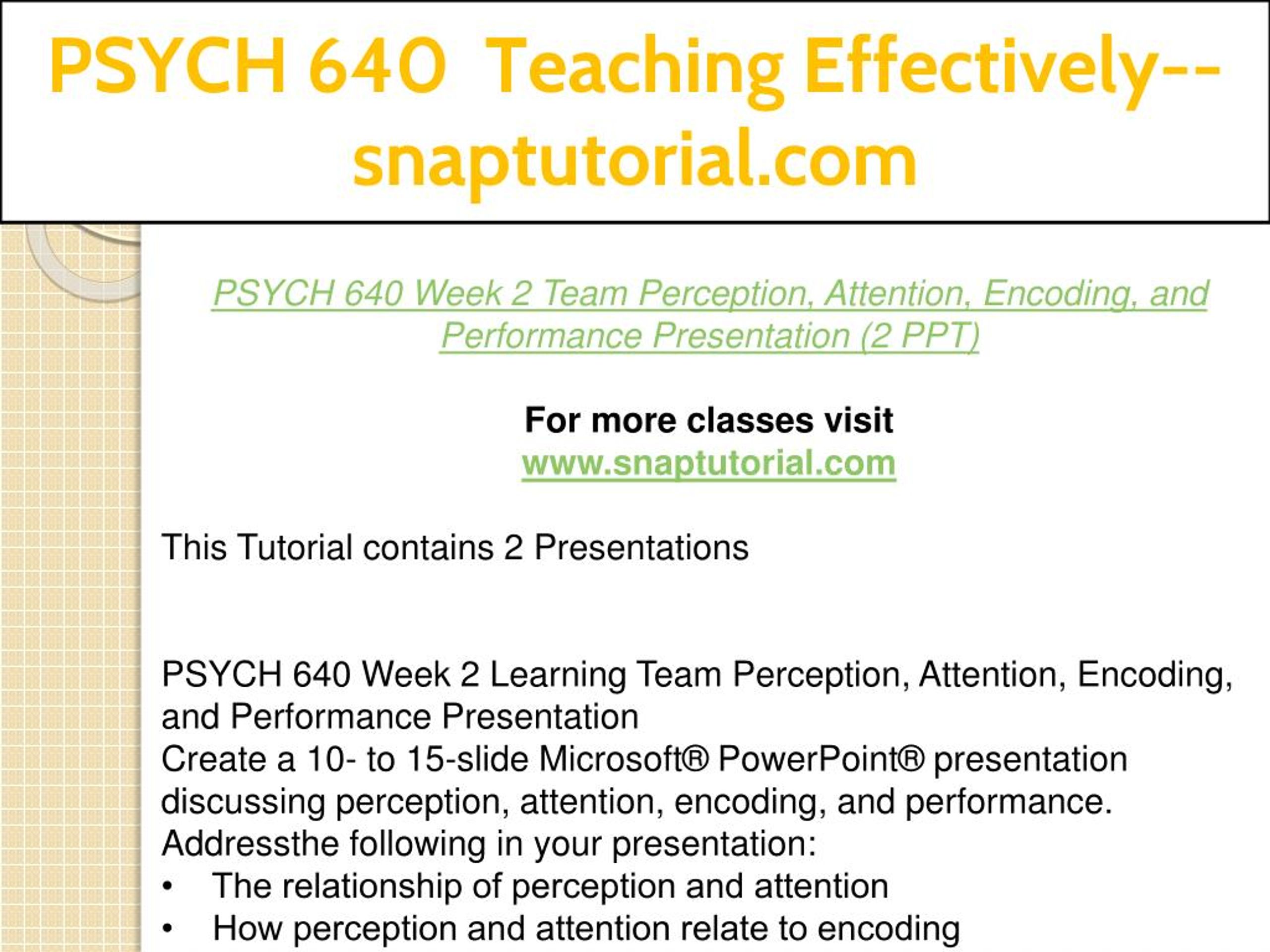 PSYCH 640 Teaching Effectively--snaptutorial.com

PSYCH 640 Week 2 Team Perception, Attention, Encoding, and Performance Presentation (2 PPT)

For more classes visit
www.snaptutorial.com

This Tutorial contains 2 Presentations

PSYCH 640 Week 2 Learning Team Perception, Attention, Encoding, and Performance Presentation
Create a 10- to 15-slide Microsoft® PowerPoint® presentation discussing perception, attention, encoding, and performance.
Addressthe following in your presentation:
• The relationship of perception and attention
• How perception and attention relate to encoding